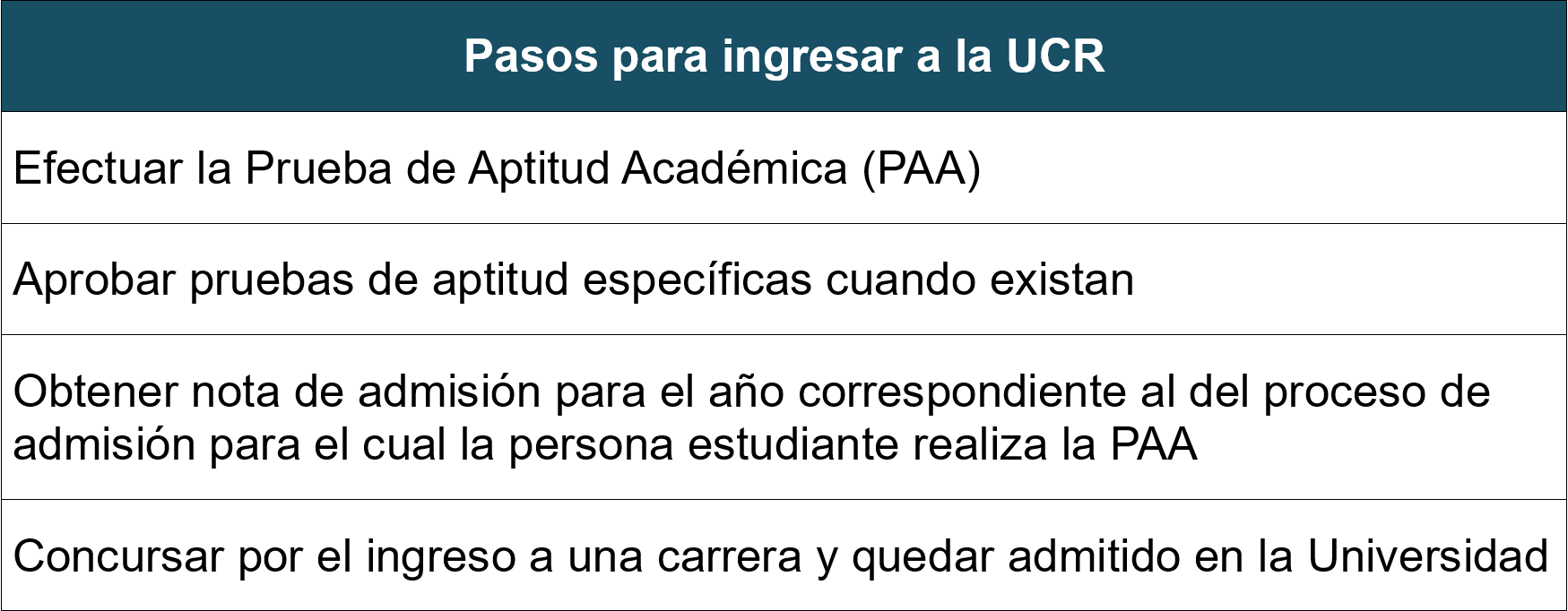 | Pasos para ingresar a la UCR |
|---|
| Efectuar la Prueba de Aptitud Académica (PAA) |
| Aprobar pruebas de aptitud específicas cuando existan |
| Obtener nota de admisión para el año correspondiente al del proceso de admisión para el cual la persona estudiante realiza la PAA |
| Concursar por el ingreso a una carrera y quedar admitido en la Universidad |